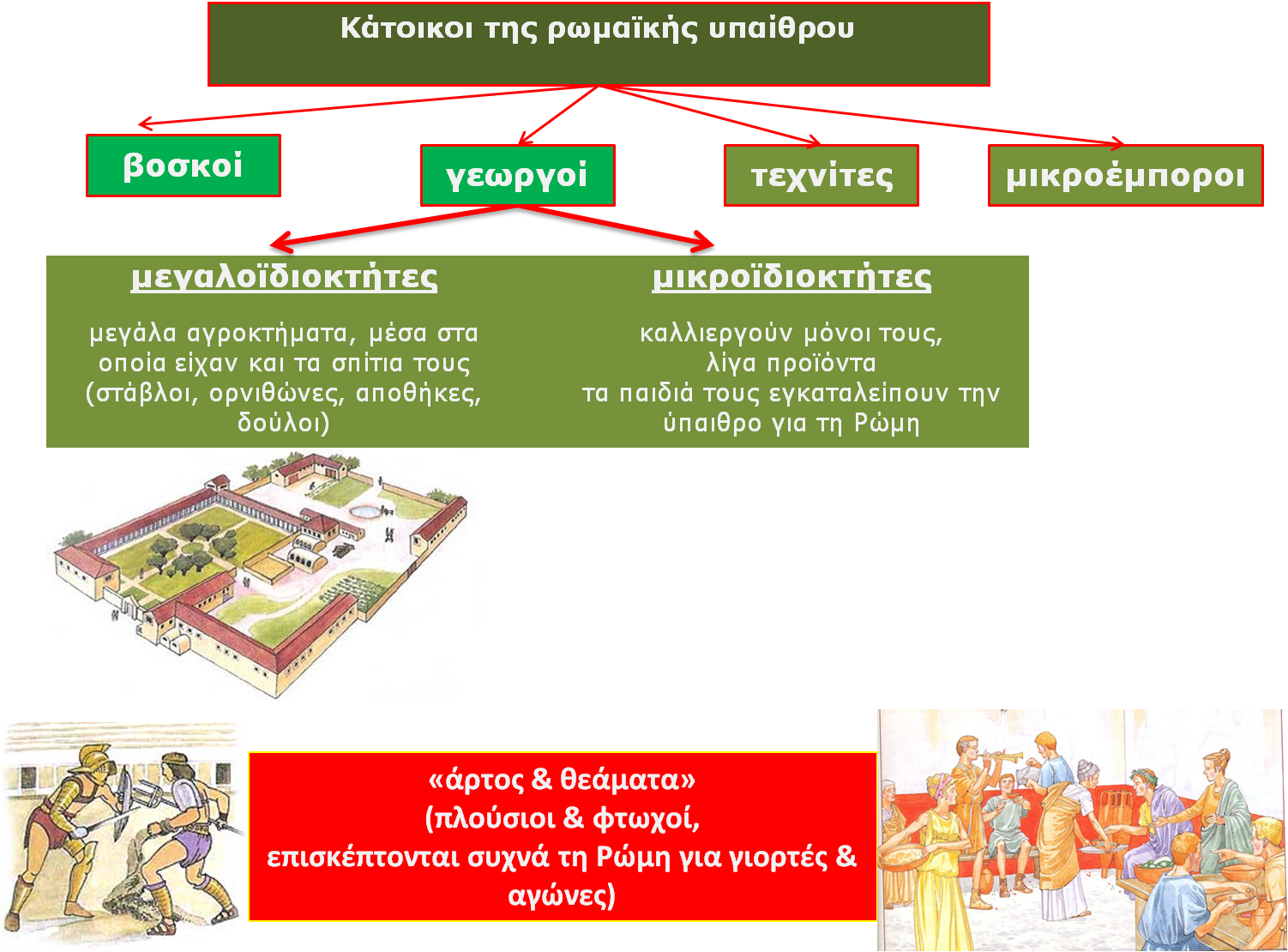 Κάτοικοι της ρωμαϊκής υπαίθρου

βοσκοί

γεωργοί

τεχνίτες

μικροέμποροι

μεγαλοϊδιοκτήτες

μεγάλα αγροκτήματα, μέσα στα οποία είχαν και τα σπίτια τους (στάβλοι, ορνιθώνες, αποθήκες, δούλοι)

μικροϊδιοκτήτες

καλλιεργούν μόνοι τους, λίγα προϊόντα
τα παιδιά τους εγκαταλείπουν την ύπαιθρο για τη Ρώμη

«άρτος & θεάματα»
(πλούσιοι & φτωχοί,
επισκέπτονται συχνά τη Ρώμη για γιορτές & αγώνες)